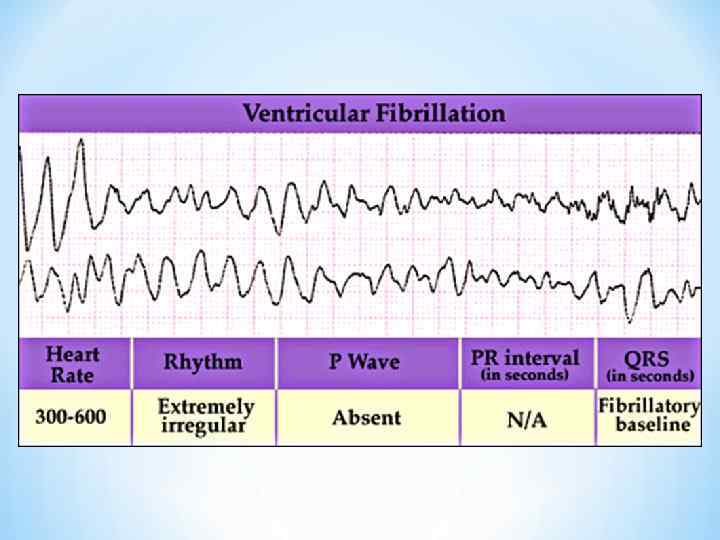 Ventricular Fibrillation

| Heart Rate | Rhythm | P Wave | PR interval (in seconds) | QRS (in seconds) |
|---|---|---|---|---|
| 300-600 | Extremely irregular | Absent | N/A | Fibrillatory baseline |